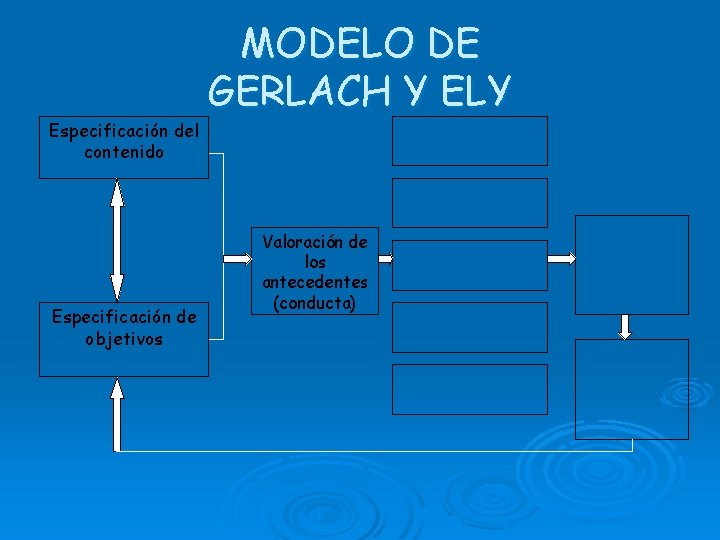 MODELO DE GERLACH Y ELY

Especificación del contenido

Especificación de objetivos

Valoración de los antecedentes (conducta)